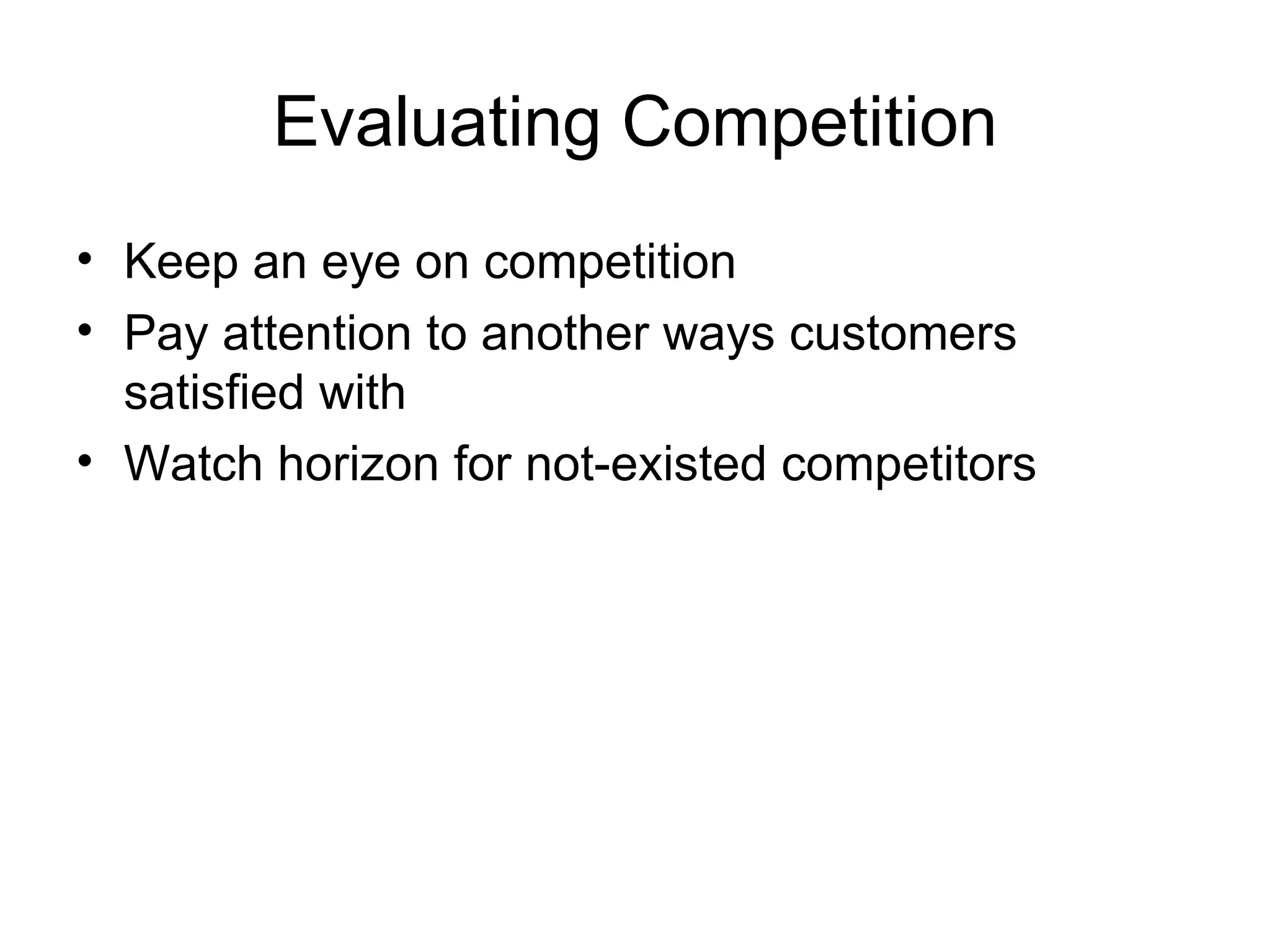 Evaluating Competition

• Keep an eye on competition
• Pay attention to another ways customers satisfied with
• Watch horizon for not-existed competitors